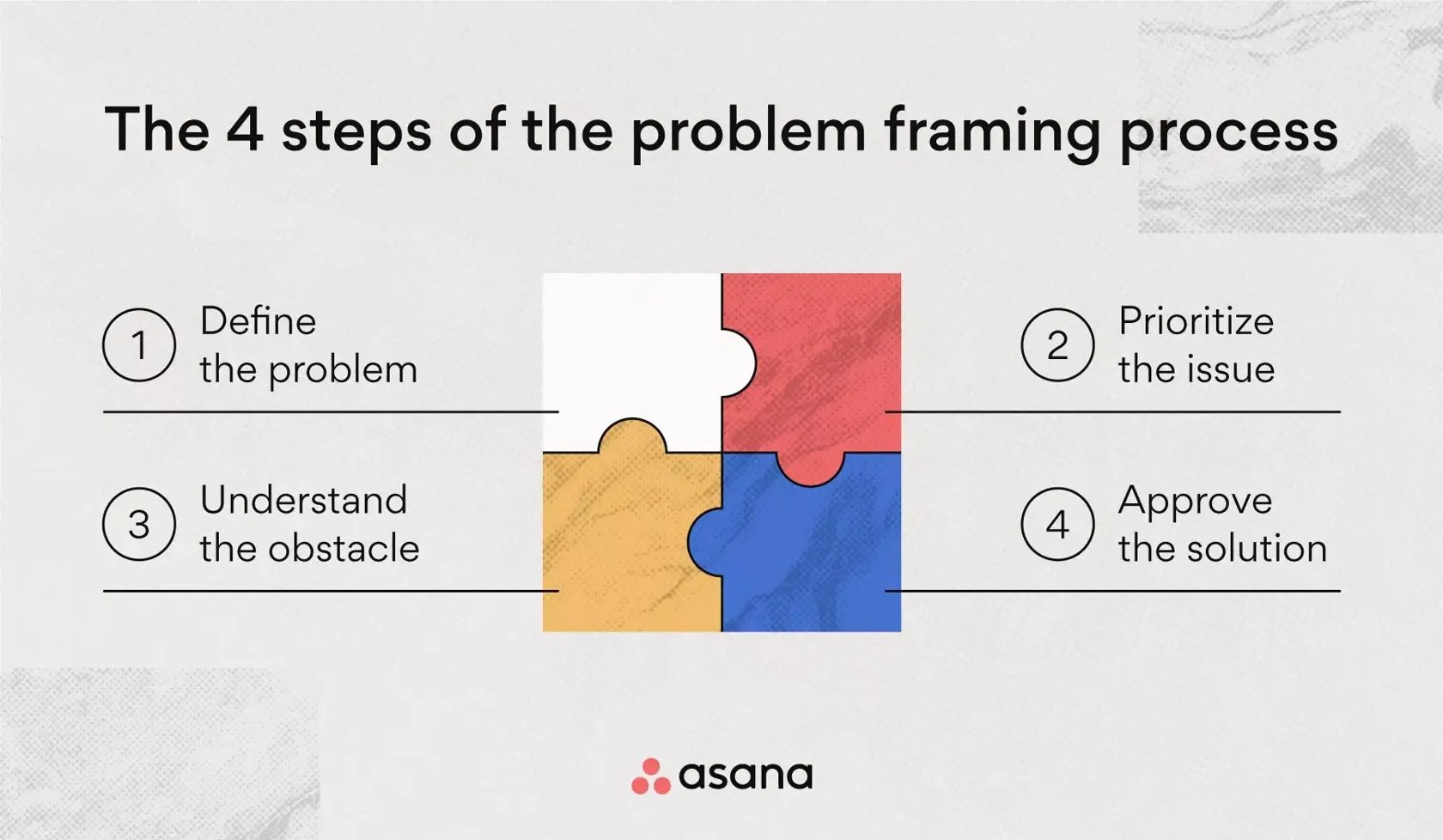 The 4 steps of the problem framing process

1 Define the problem

2 Prioritize the issue

3 Understand the obstacle

4 Approve the solution

asana